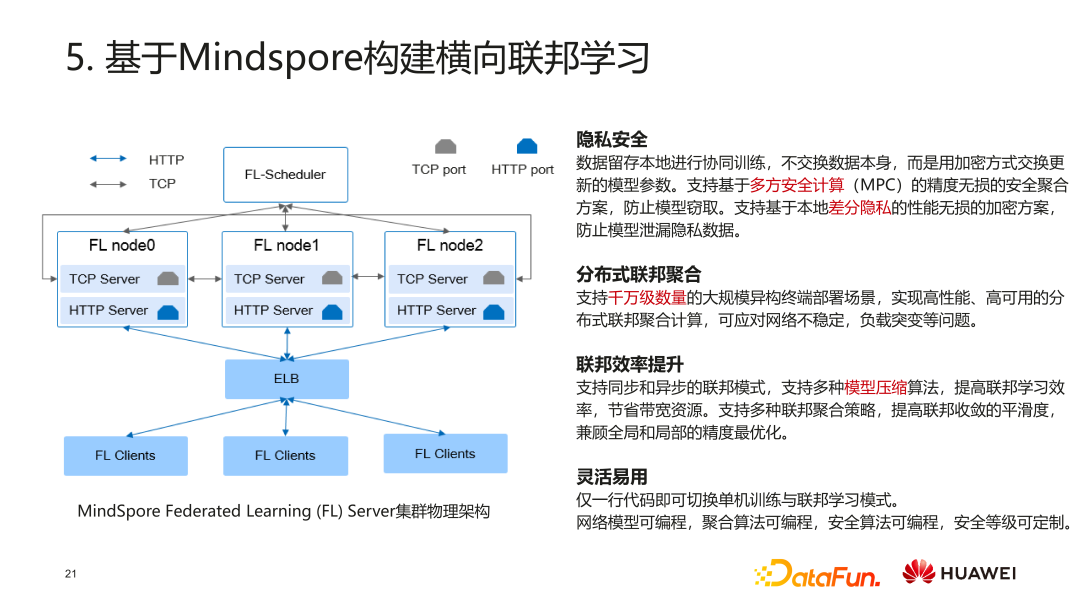 5. 基于Mindspore构建横向联邦学习

HTTP
TCP

FL-Scheduler

TCP port
HTTP port

FL node0
TCP Server
HTTP Server

FL node1
TCP Server
HTTP Server

FL node2
TCP Server
HTTP Server

ELB

FL Clients
FL Clients
FL Clients

MindSpore Federated Learning (FL) Server集群物理架构

隐私安全
数据留存本地进行协同训练，不交换数据本身，而是用加密方式交换更新的模型参数。支持基于多方安全计算（MPC）的精度无损的安全聚合方案，防止模型窃取。支持基于本地差分隐私的性能无损的加密方案，防止模型泄漏隐私数据。

分布式联邦聚合
支持千万级数量的大规模异构终端部署场景，实现高性能、高可用的分布式联邦聚合计算，可应对网络不稳定，负载突变等问题。

联邦效率提升
支持同步和异步的联邦模式，支持多种模型压缩算法，提高联邦学习效率，节省带宽资源。支持多种联邦聚合策略，提高联邦收敛的平滑度，兼顾全局和局部的精度最优化。

灵活易用
仅一行代码即可切换单机训练与联邦学习模式。
网络模型可编程，聚合算法可编程，安全算法可编程，安全等级可定制。

21

DataFun.
HUAWEI